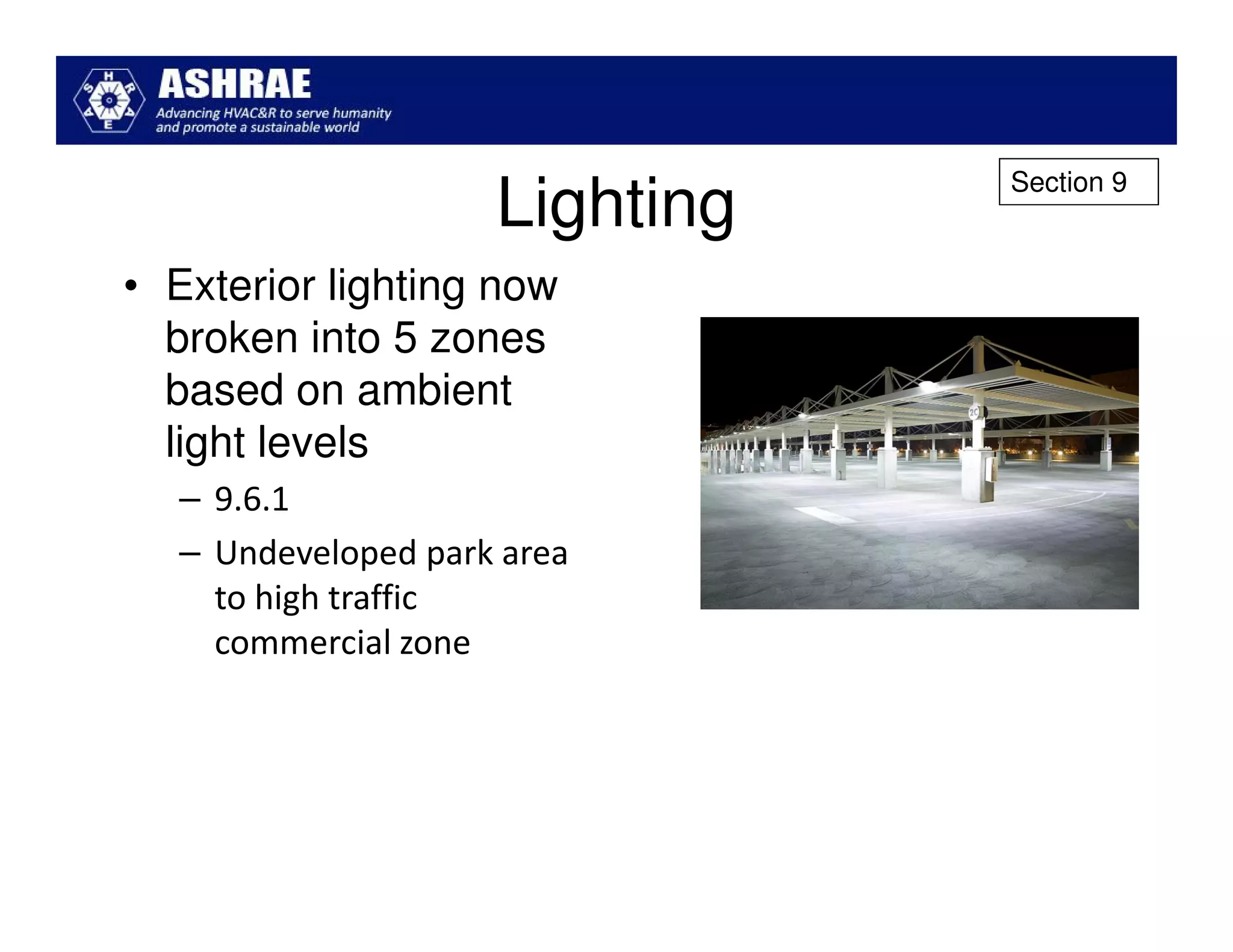 ASHRAE
Advancing HVAC&R to serve humanity and promote a sustainable world

Section 9

Lighting

• Exterior lighting now broken into 5 zones based on ambient light levels
– 9.6.1
– Undeveloped park area to high traffic commercial zone

2C